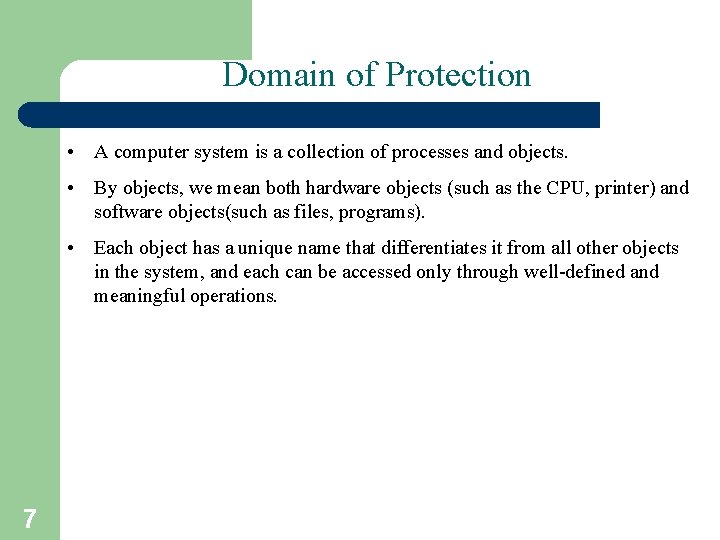 Domain of Protection

• A computer system is a collection of processes and objects.

• By objects, we mean both hardware objects (such as the CPU, printer) and software objects(such as files, programs).

• Each object has a unique name that differentiates it from all other objects in the system, and each can be accessed only through well-defined and meaningful operations.

7